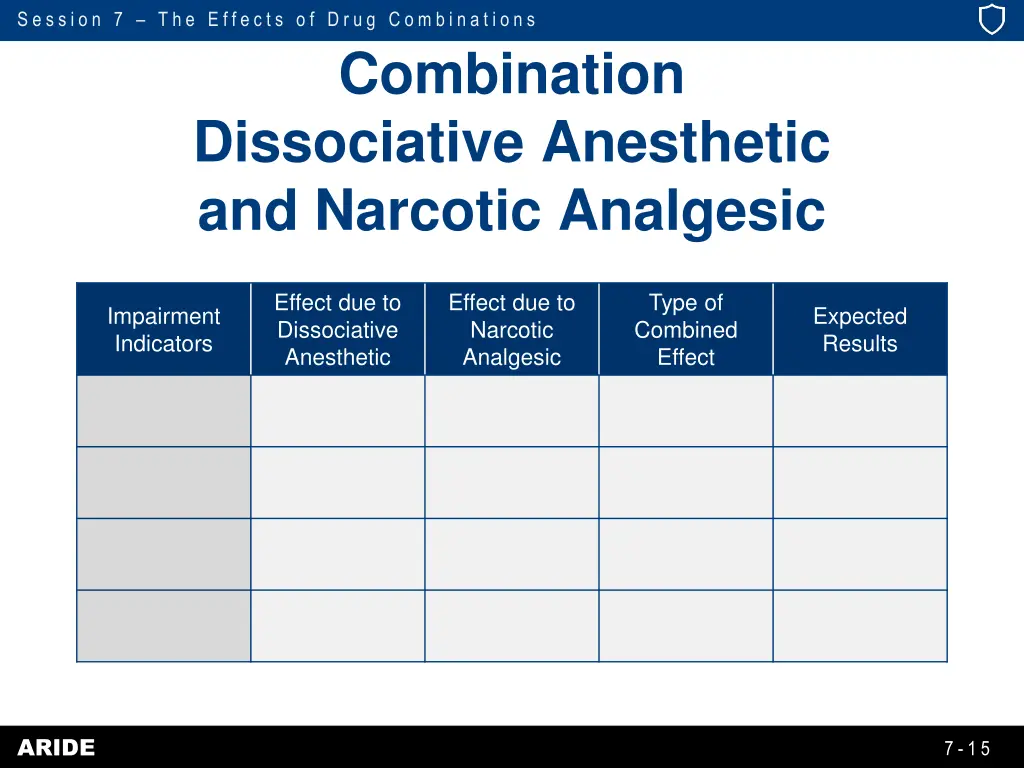 Session 7 – The Effects of Drug Combinations

Combination Dissociative Anesthetic and Narcotic Analgesic

| Impairment Indicators | Effect due to Dissociative Anesthetic | Effect due to Narcotic Analgesic | Type of Combined Effect | Expected Results |
|---|---|---|---|---|
| | | | | |
| | | | | |
| | | | | |
| | | | | |

ARIDE

7-15